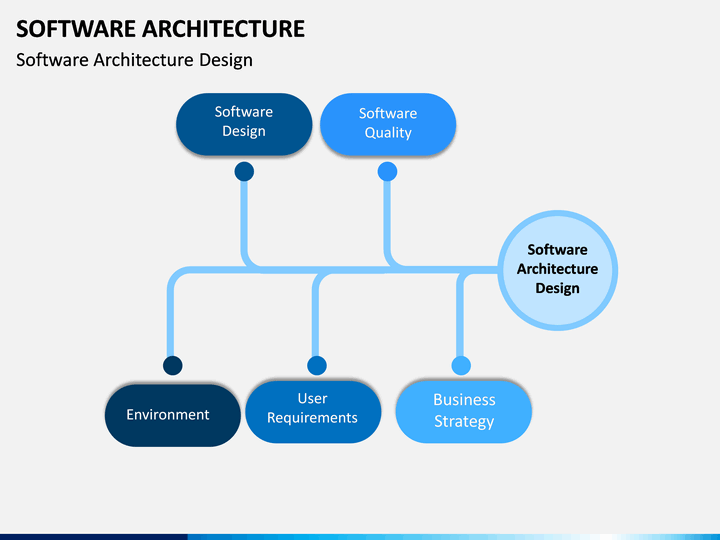 SOFTWARE ARCHITECTURE

Software Architecture Design

Software Design

Software Quality

Software Architecture Design

Environment

User Requirements

Business Strategy